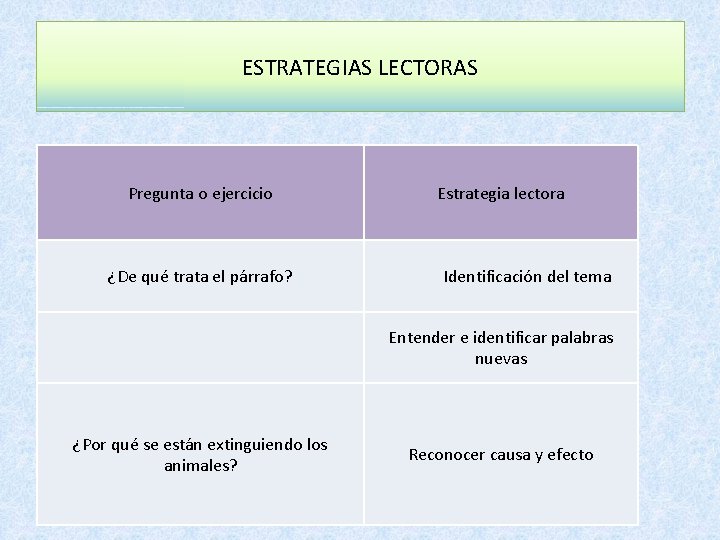 ESTRATEGIAS LECTORAS

| Pregunta o ejercicio | Estrategia lectora |
|---|---|
| ¿De qué trata el párrafo? | Identificación del tema |
| | Entender e identificar palabras nuevas |
| ¿Por qué se están extinguiendo los animales? | Reconocer causa y efecto |